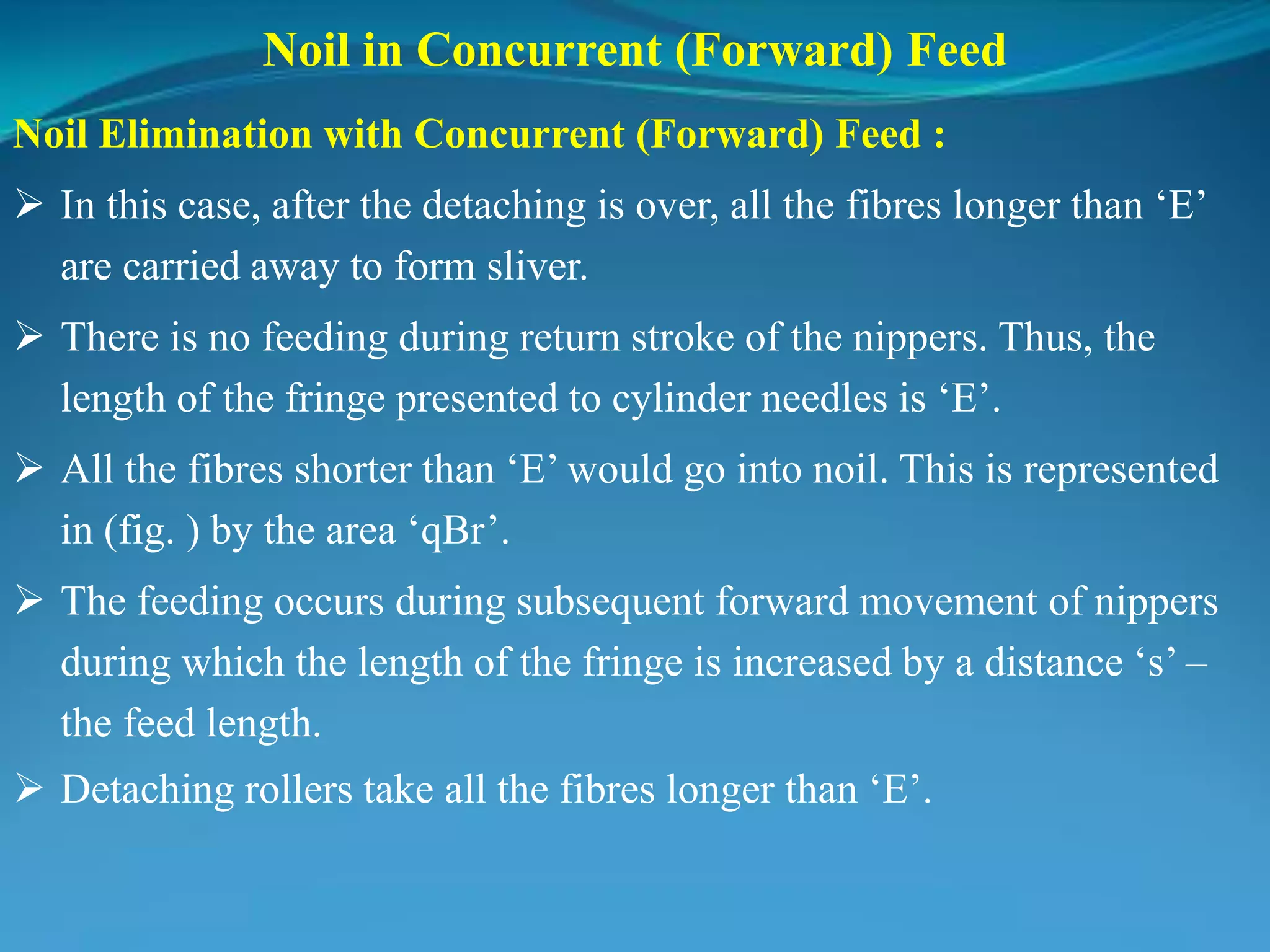 Noil in Concurrent (Forward) Feed

Noil Elimination with Concurrent (Forward) Feed :

➢ In this case, after the detaching is over, all the fibres longer than ‘E’ are carried away to form sliver.

➢ There is no feeding during return stroke of the nippers. Thus, the length of the fringe presented to cylinder needles is ‘E’.

➢ All the fibres shorter than ‘E’ would go into noil. This is represented in (fig. ) by the area ‘qBr’.

➢ The feeding occurs during subsequent forward movement of nippers during which the length of the fringe is increased by a distance ‘s’ – the feed length.

➢ Detaching rollers take all the fibres longer than ‘E’.